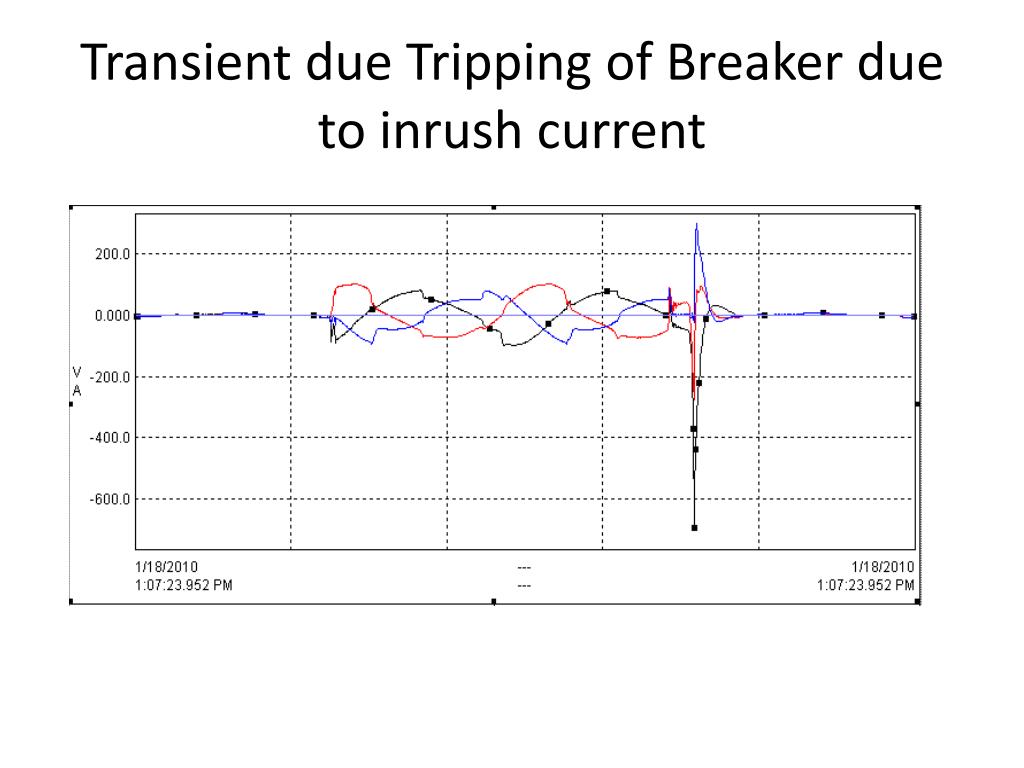 Transient due Tripping of Breaker due to inrush current

200.0
0.000
V
A
-200.0
-400.0
-600.0

1/18/2010
1:07:23.952 PM
---
---
1/18/2010
1:07:23.952 PM